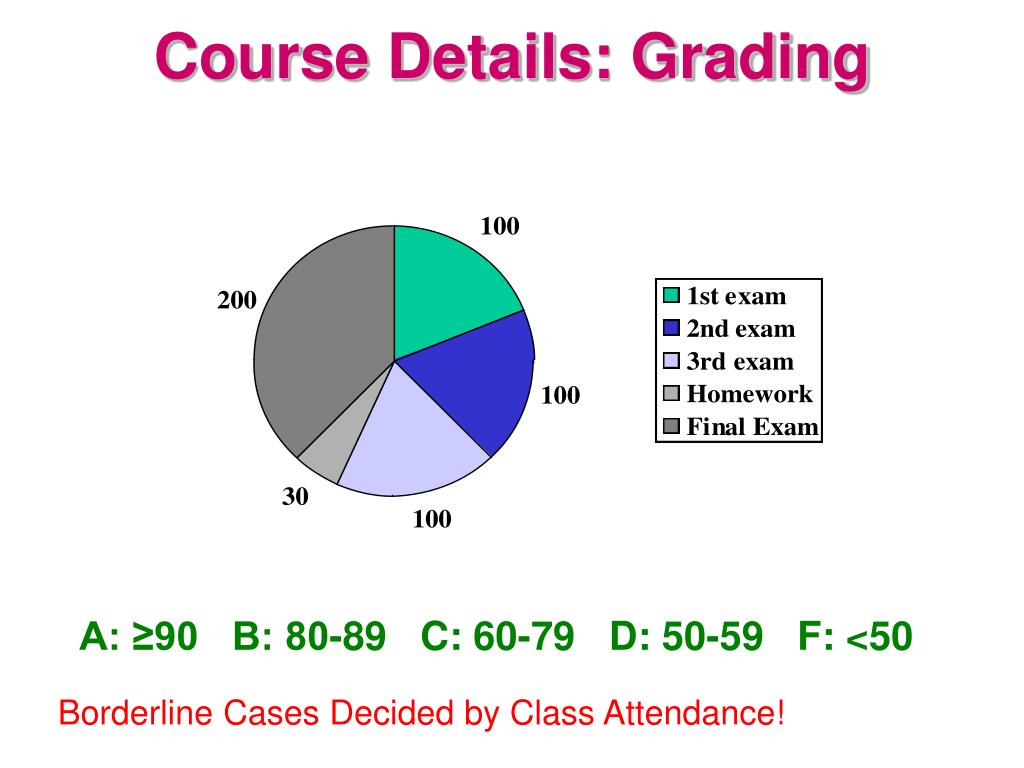 Course Details: Grading

100
200
100
30
100

1st exam
2nd exam
3rd exam
Homework
Final Exam

A: ≥90 B: 80-89 C: 60-79 D: 50-59 F: <50

Borderline Cases Decided by Class Attendance!